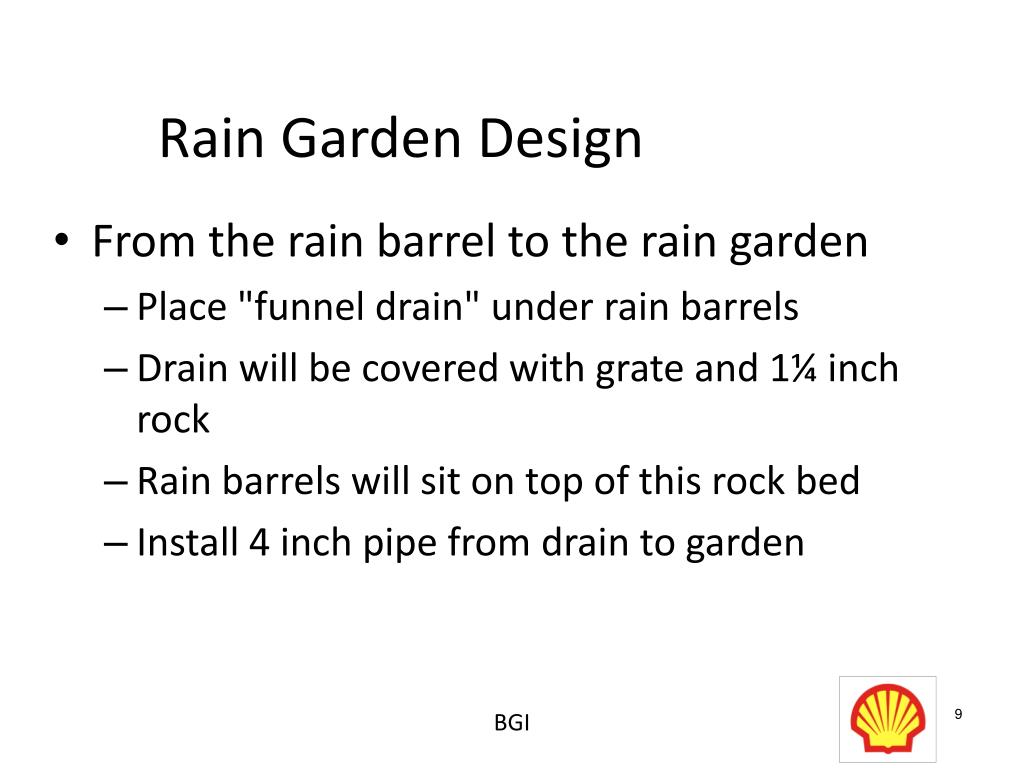 Rain Garden Design

• From the rain barrel to the rain garden
– Place "funnel drain" under rain barrels
– Drain will be covered with grate and 1¼ inch rock
– Rain barrels will sit on top of this rock bed
– Install 4 inch pipe from drain to garden

BGI

9